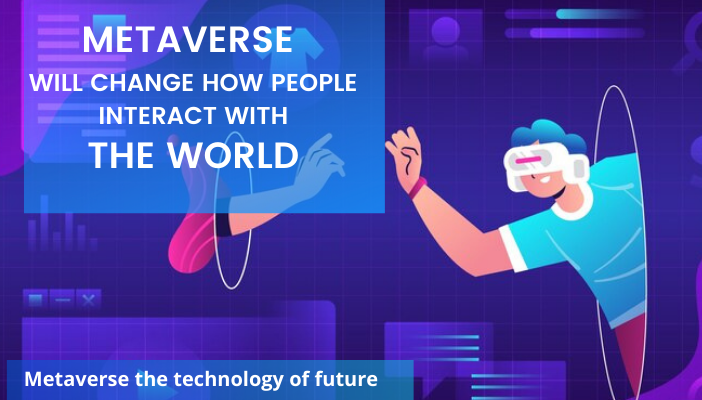 METAVERSE
WILL CHANGE HOW PEOPLE INTERACT WITH
THE WORLD

Metaverse the technology of future